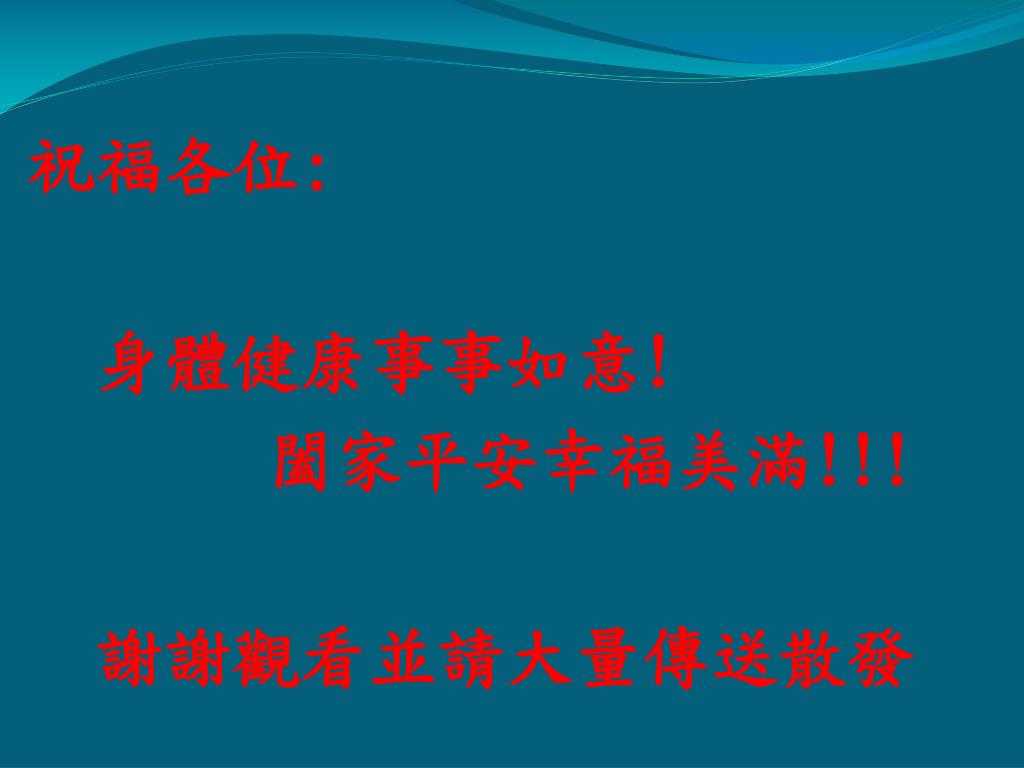 祝福各位:

身體健康事事如意!

闔家平安幸福美滿!!!

謝謝觀看並請大量傳送散發